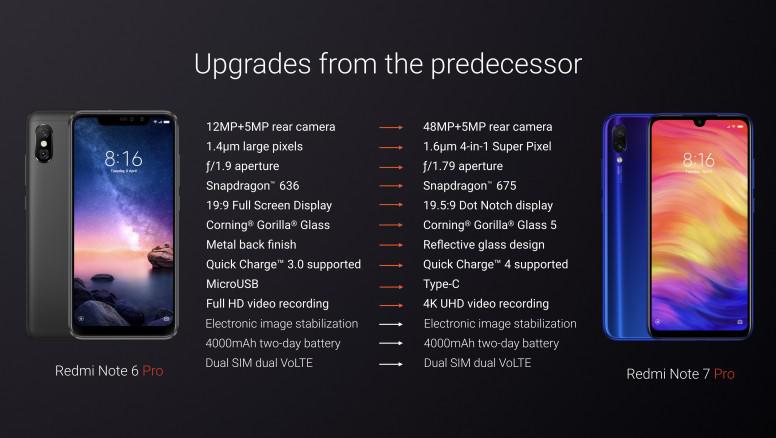 Upgrades from the predecessor

8:16

12MP+5MP rear camera → 48MP+5MP rear camera
1.4μm large pixels → 1.6μm 4-in-1 Super Pixel
ƒ/1.9 aperture → ƒ/1.79 aperture
Snapdragon™ 636 → Snapdragon™ 675
19:9 Full Screen Display → 19.5:9 Dot Notch display
Corning® Gorilla® Glass → Corning® Gorilla® Glass 5
Metal back finish → Reflective glass design
Quick Charge™ 3.0 supported → Quick Charge™ 4 supported
MicroUSB → Type-C
Full HD video recording → 4K UHD video recording
Electronic image stabilization → Electronic image stabilization
4000mAh two-day battery → 4000mAh two-day battery
Dual SIM dual VoLTE → Dual SIM dual VoLTE

8:16

Redmi Note 6 Pro

Redmi Note 7 Pro